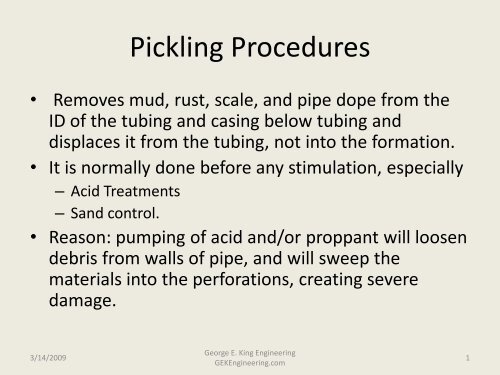 Pickling Procedures

• Removes mud, rust, scale, and pipe dope from the ID of the tubing and casing below tubing and displaces it from the tubing, not into the formation.
• It is normally done before any stimulation, especially
– Acid Treatments
– Sand control.
• Reason: pumping of acid and/or proppant will loosen debris from walls of pipe, and will sweep the materials into the perforations, creating severe damage.

3/14/2009

George E. King Engineering
GEKEngineering.com

1